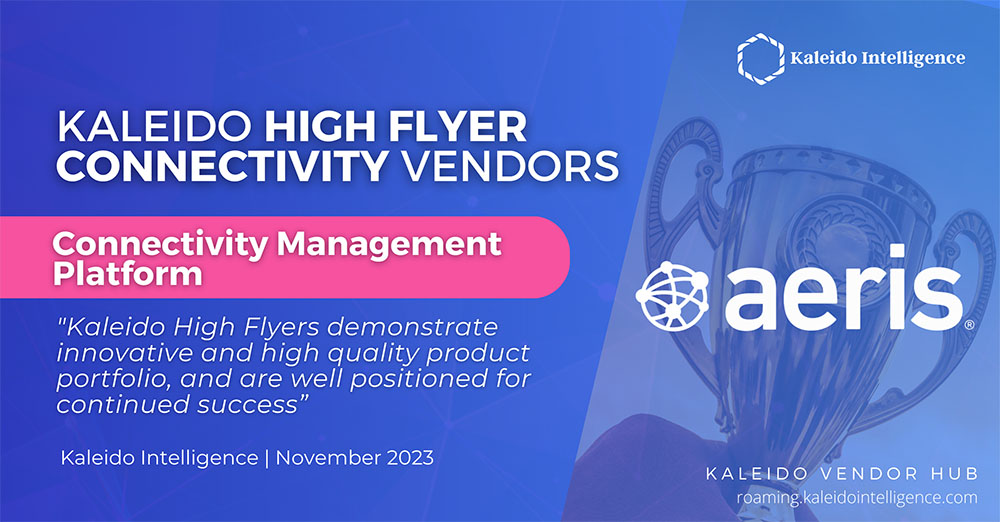 Kaleido Intelligence

KALEIDO HIGH FLYER CONNECTIVITY VENDORS

Connectivity Management Platform

"Kaleido High Flyers demonstrate innovative and high quality product portfolio, and are well positioned for continued success"

Kaleido Intelligence | November 2023

aeris®

KALEIDO VENDOR HUB
roaming.kaleidointelligence.com